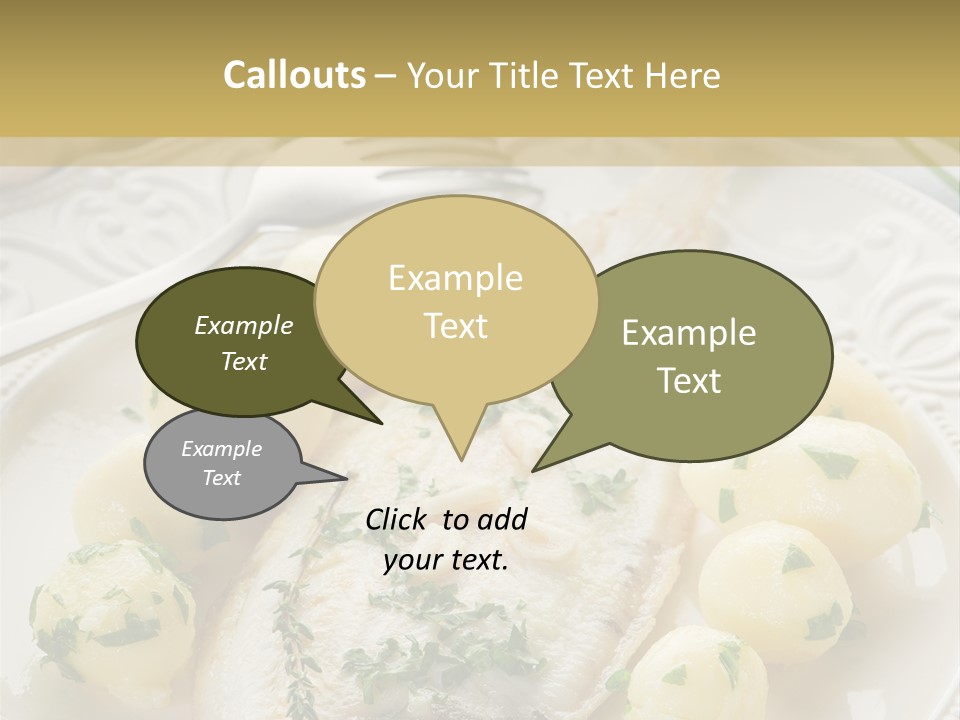 Callouts – Your Title Text Here

Example Text

Example Text

Example Text

Example Text

Click to add your text.